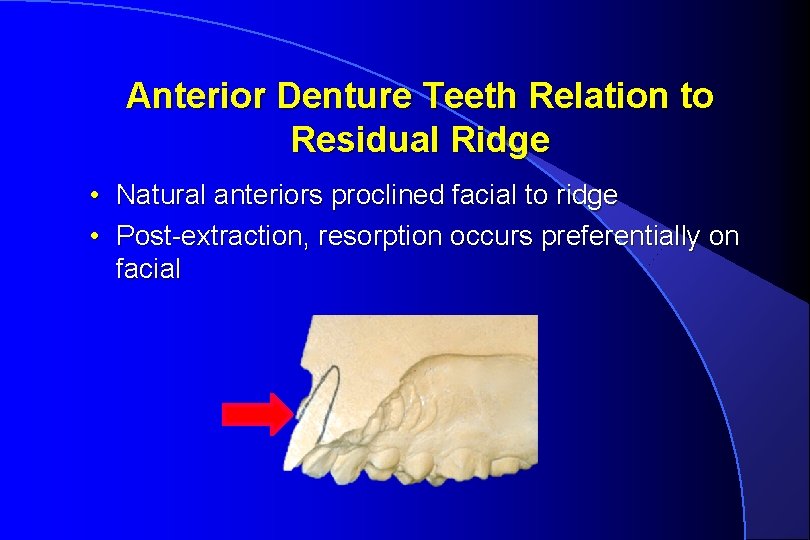 Anterior Denture Teeth Relation to Residual Ridge

• Natural anteriors proclined facial to ridge
• Post-extraction, resorption occurs preferentially on facial